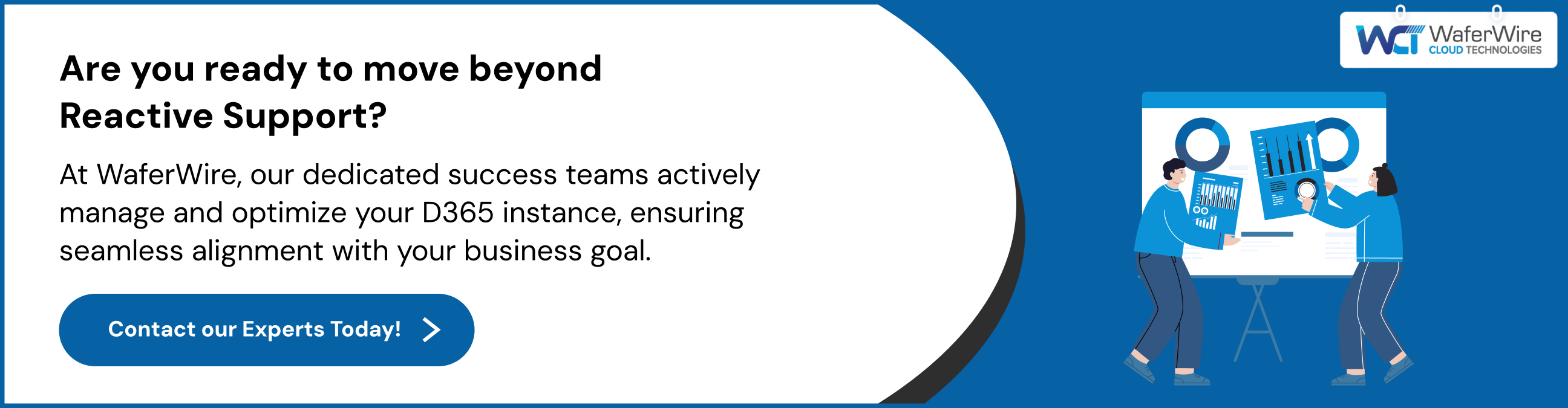 Are you ready to move beyond Reactive Support?

At WaferWire, our dedicated success teams actively manage and optimize your D365 instance, ensuring seamless alignment with your business goal.

Contact our Experts Today!

WCT WaferWire CLOUD TECHNOLOGIES